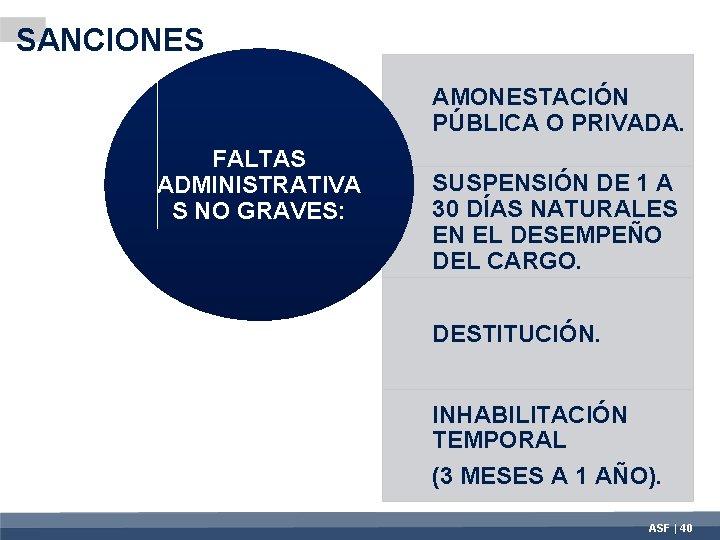 SANCIONES

FALTAS ADMINISTRATIVA S NO GRAVES:

AMONESTACIÓN PÚBLICA O PRIVADA.

SUSPENSIÓN DE 1 A 30 DÍAS NATURALES EN EL DESEMPEÑO DEL CARGO.

DESTITUCIÓN.

INHABILITACIÓN TEMPORAL

(3 MESES A 1 AÑO).

ASF | 40